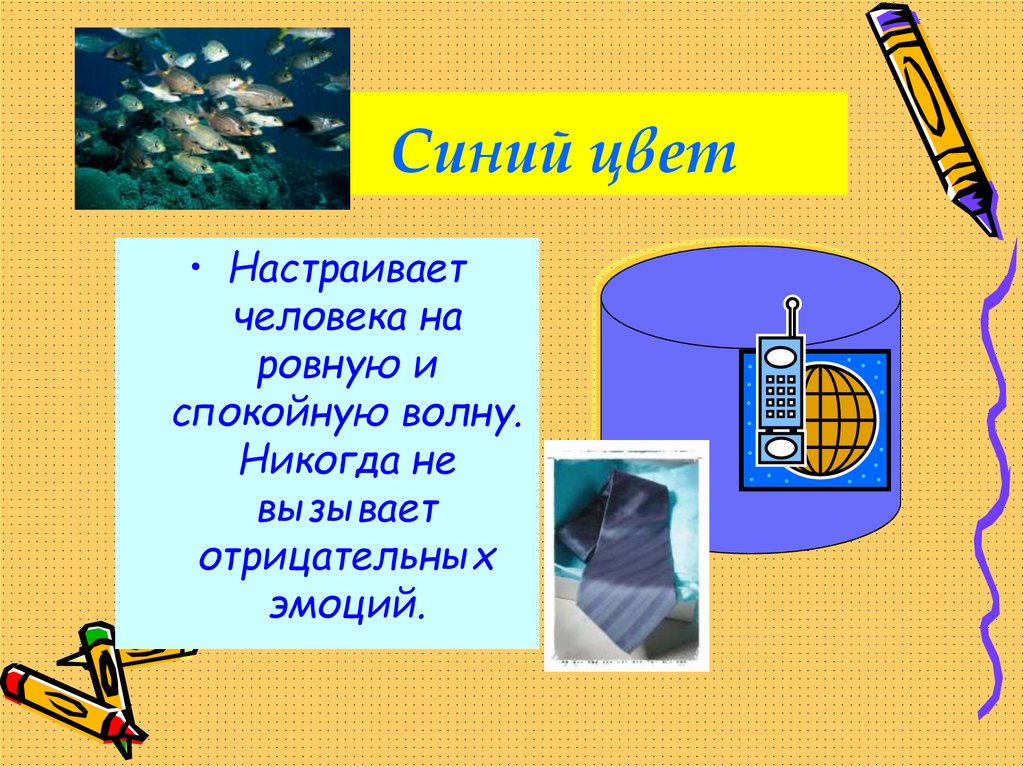 Синий цвет

• Настраивает человека на ровную и спокойную волну. Никогда не вызывает отрицательных эмоций.